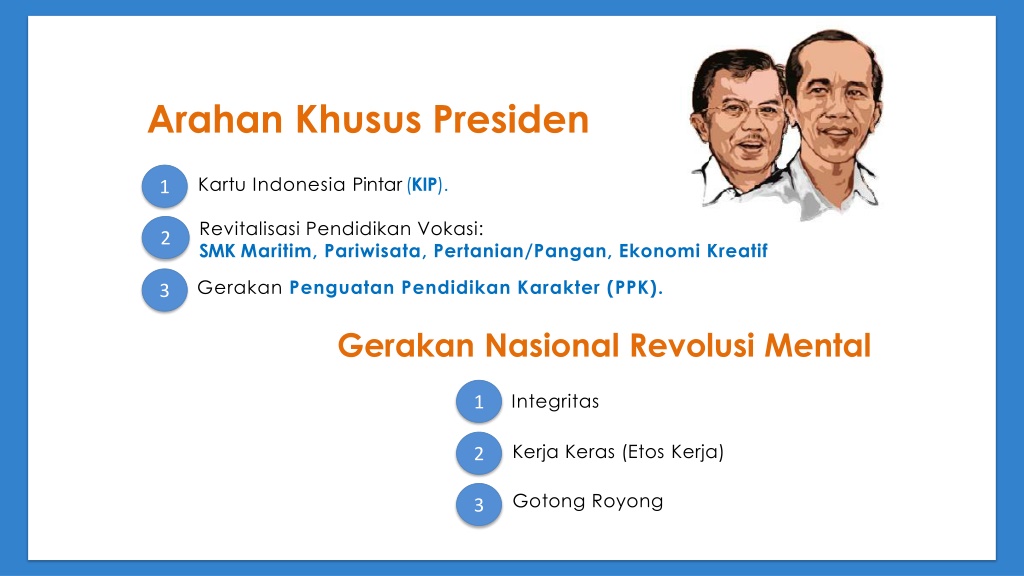 Arahan Khusus Presiden

1 Kartu Indonesia Pintar (KIP).

2 Revitalisasi Pendidikan Vokasi: SMK Maritim, Pariwisata, Pertanian/Pangan, Ekonomi Kreatif

3 Gerakan Penguatan Pendidikan Karakter (PPK).

Gerakan Nasional Revolusi Mental

1 Integritas

2 Kerja Keras (Etos Kerja)

3 Gotong Royong